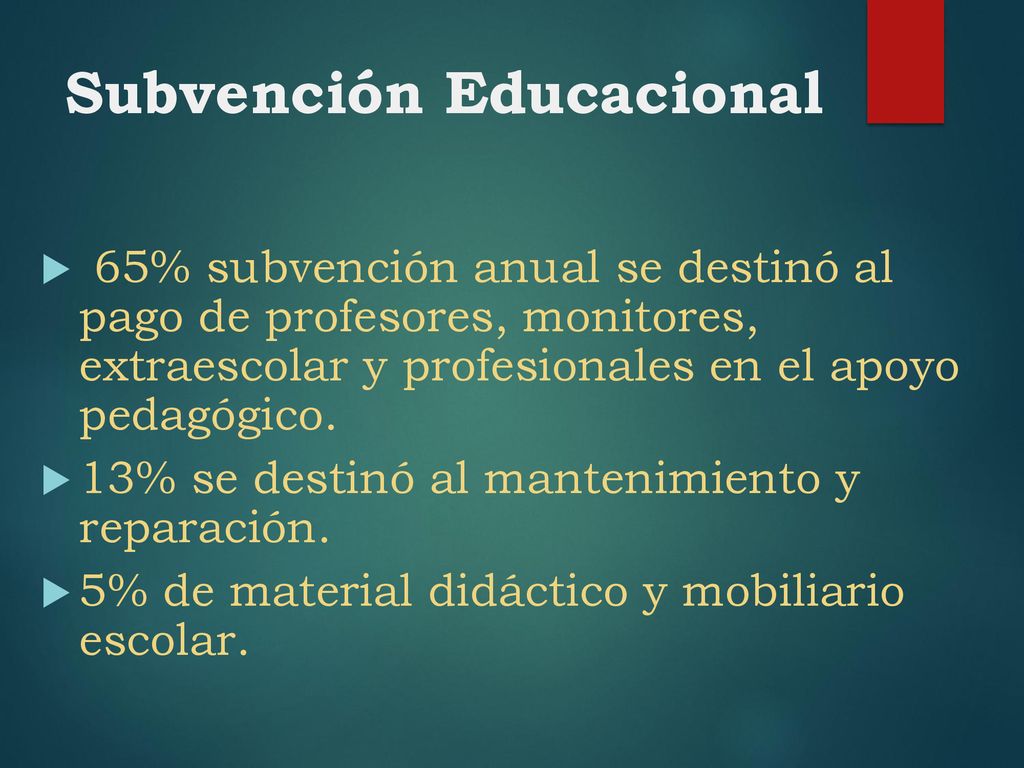 Subvención Educacional

65% subvención anual se destinó al pago de profesores, monitores, extraescolar y profesionales en el apoyo pedagógico.

13% se destinó al mantenimiento y reparación.

5% de material didáctico y mobiliario escolar.